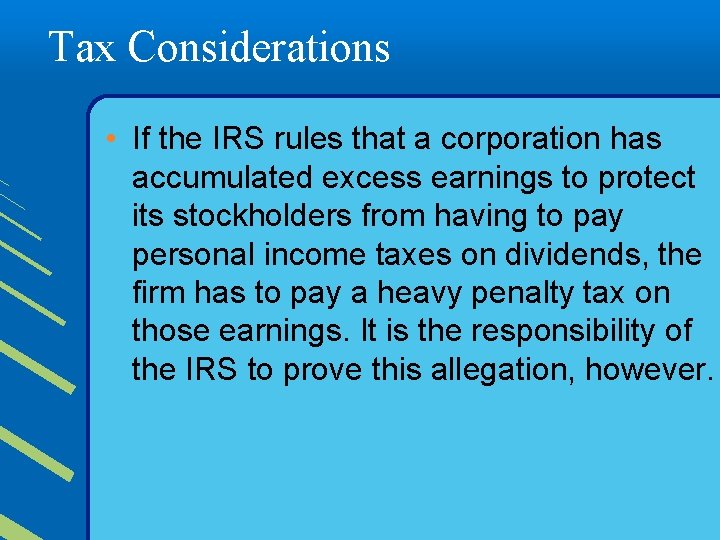 Tax Considerations

• If the IRS rules that a corporation has accumulated excess earnings to protect its stockholders from having to pay personal income taxes on dividends, the firm has to pay a heavy penalty tax on those earnings. It is the responsibility of the IRS to prove this allegation, however.